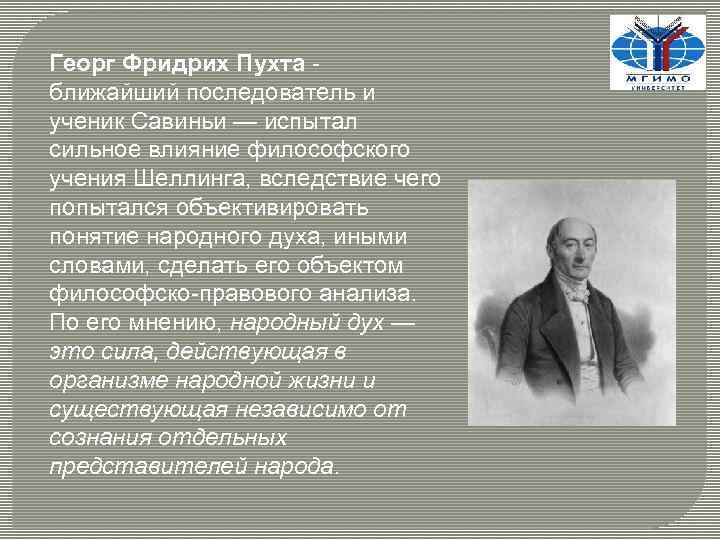 МГИМО УНИВЕРСИТЕТ

Георг Фридрих Пухта - ближайший последователь и ученик Савиньи — испытал сильное влияние философского учения Шеллинга, вследствие чего попытался объективировать понятие народного духа, иными словами, сделать его объектом философско-правового анализа. По его мнению, народный дух — это сила, действующая в организме народной жизни и существующая независимо от сознания отдельных представителей народа.